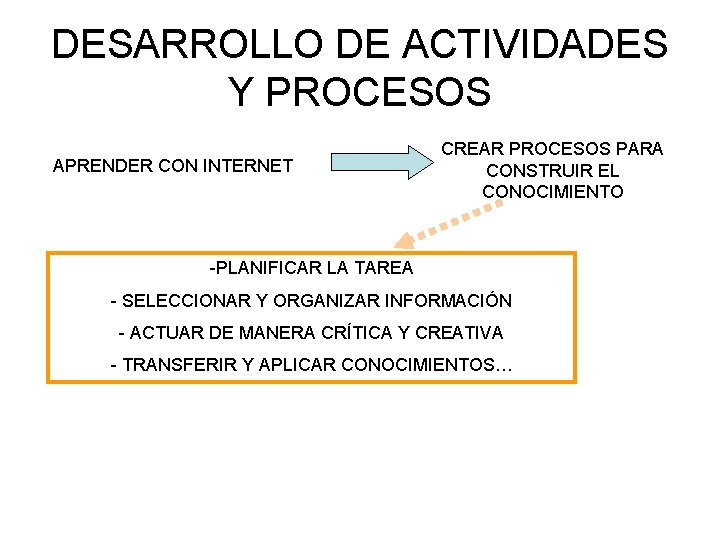 DESARROLLO DE ACTIVIDADES Y PROCESOS

APRENDER CON INTERNET

CREAR PROCESOS PARA CONSTRUIR EL CONOCIMIENTO

-PLANIFICAR LA TAREA

- SELECCIONAR Y ORGANIZAR INFORMACIÓN

- ACTUAR DE MANERA CRÍTICA Y CREATIVA

- TRANSFERIR Y APLICAR CONOCIMIENTOS…